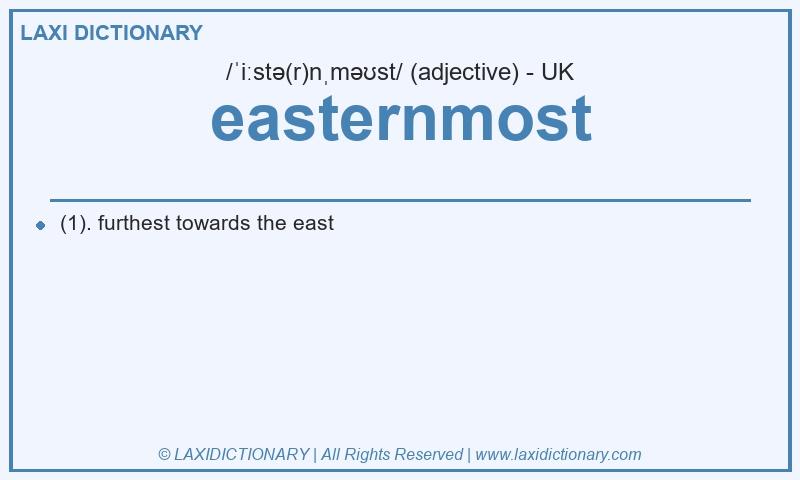 LAXI DICTIONARY

/ˈiːstə(r)nˌməʊst/ (adjective) - UK

easternmost

(1). furthest towards the east

© LAXIDICTIONARY | All Rights Reserved | www.laxidictionary.com